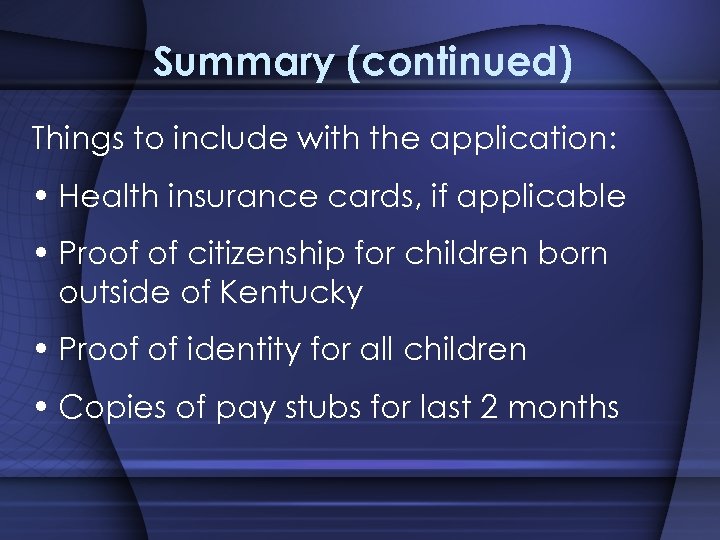 Summary (continued)

Things to include with the application:

• Health insurance cards, if applicable

• Proof of citizenship for children born outside of Kentucky

• Proof of identity for all children

• Copies of pay stubs for last 2 months